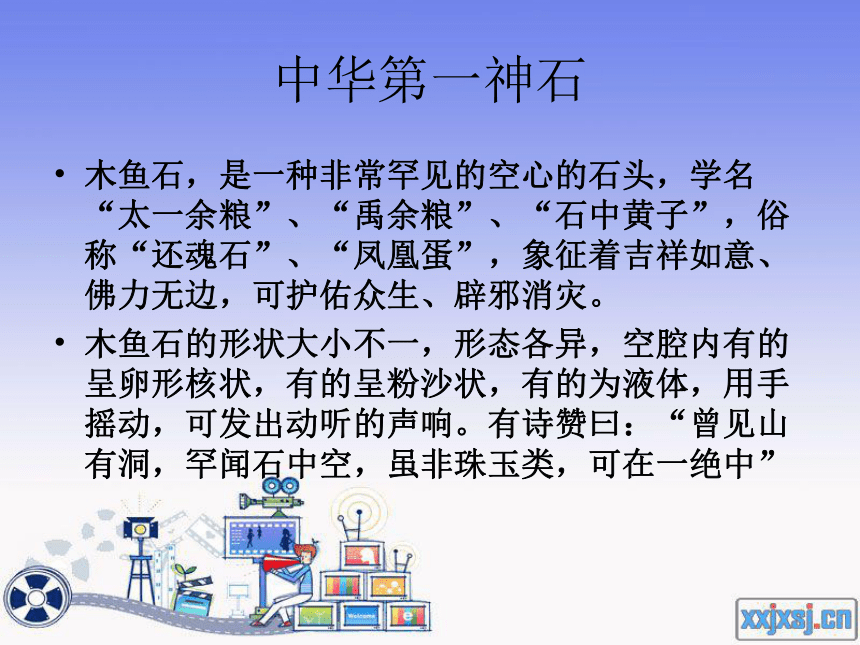 中华第一神石

• 木鱼石，是一种非常罕见的空心的石头，学名“太一余粮”、“禹余粮”、“石中黄子”，俗称“还魂石”、“凤凰蛋”，象征着吉祥如意、佛力无边，可护佑众生、辟邪消灾。

• 木鱼石的形状大小不一，形态各异，空腔内有的呈卵形核状，有的呈粉沙状，有的为液体，用手摇动，可发出动听的声响。有诗赞曰：“曾见山有洞，罕闻石中空，虽非珠玉类，可在一绝中”

Welcome

xxjxsj.cn